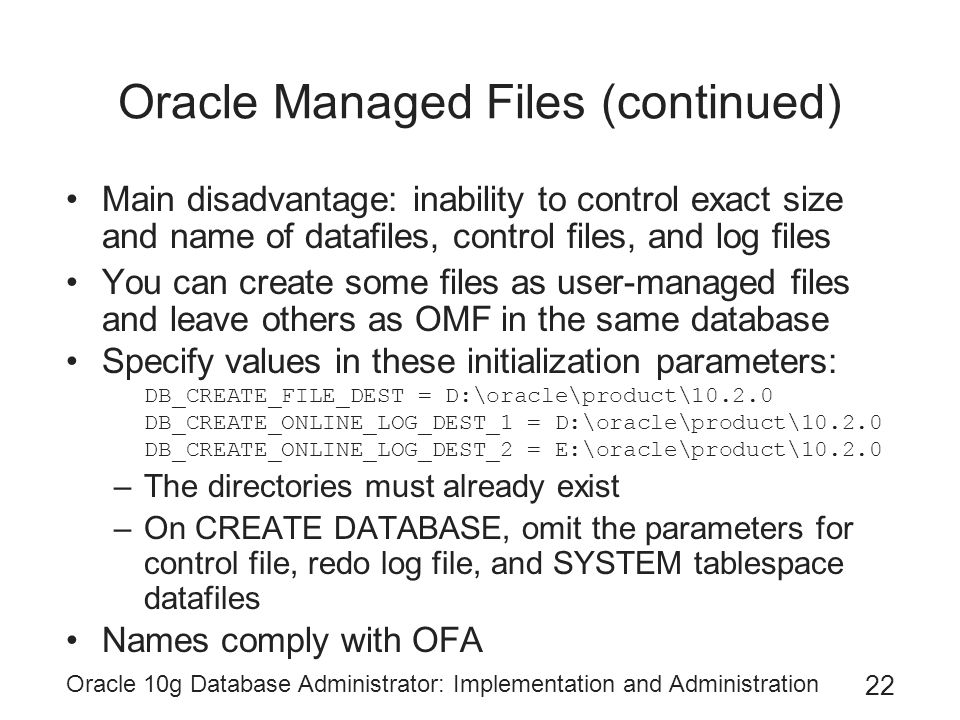 Oracle Managed Files (continued)

• Main disadvantage: inability to control exact size and name of datafiles, control files, and log files
• You can create some files as user-managed files and leave others as OMF in the same database
• Specify values in these initialization parameters:
DB_CREATE_FILE_DEST = D:\oracle\product\10.2.0
DB_CREATE_ONLINE_LOG_DEST_1 = D:\oracle\product\10.2.0
DB_CREATE_ONLINE_LOG_DEST_2 = E:\oracle\product\10.2.0
– The directories must already exist
– On CREATE DATABASE, omit the parameters for control file, redo log file, and SYSTEM tablespace datafiles
• Names comply with OFA

Oracle 10g Database Administrator: Implementation and Administration 22